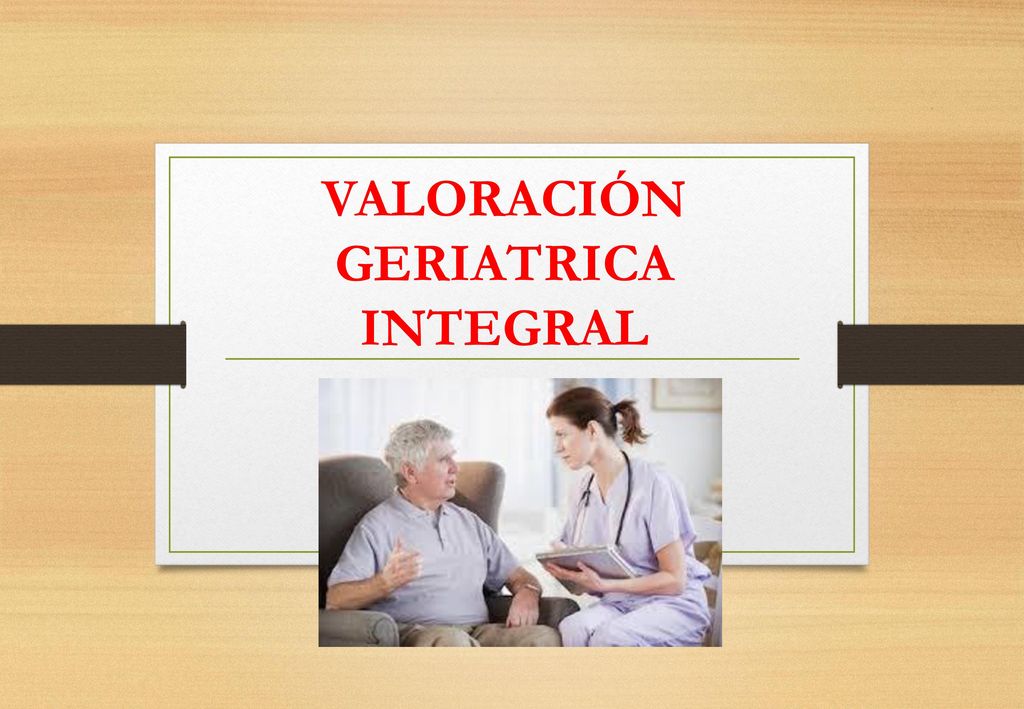 VALORACIÓN GERIATRICA INTEGRAL